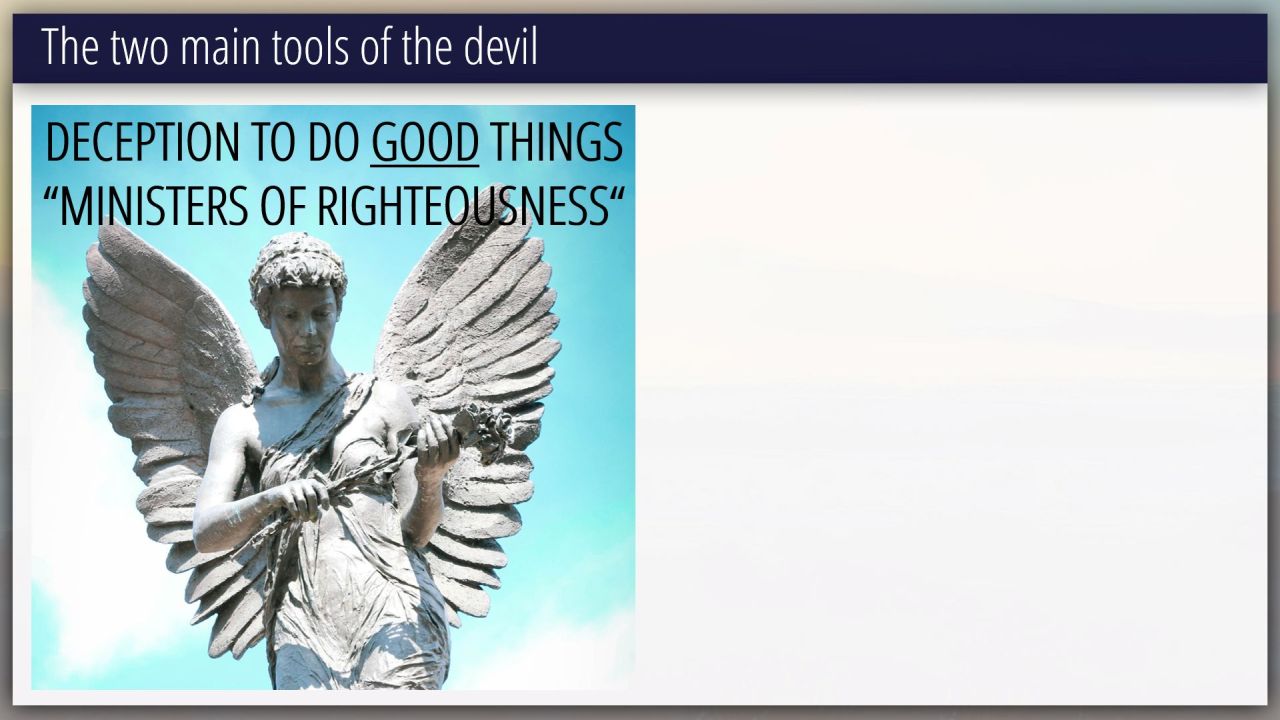 The two main tools of the devil

DECEPTION TO DO GOOD THINGS
“MINISTERS OF RIGHTEOUSNESS“